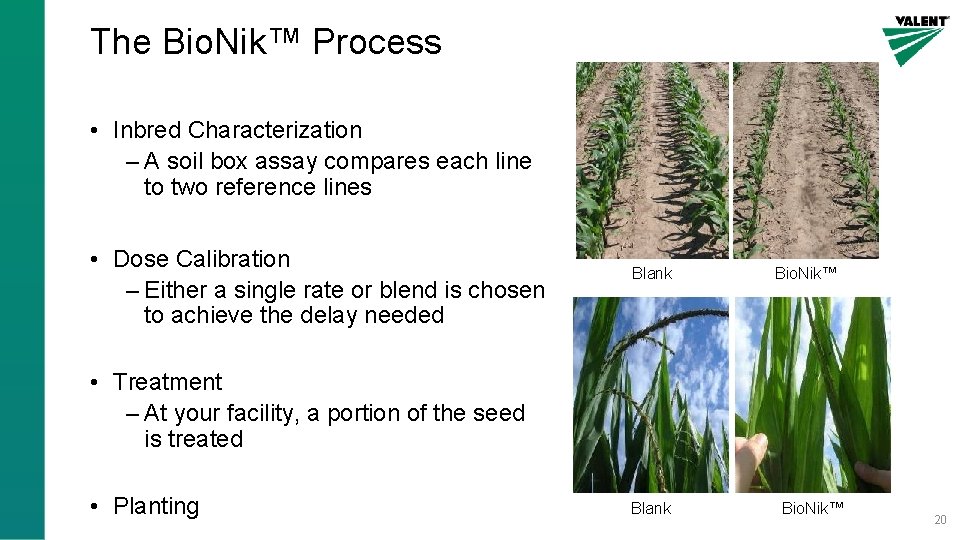 The BioNik™ Process

VALENT

• Inbred Characterization
– A soil box assay compares each line to two reference lines

• Dose Calibration
– Either a single rate or blend is chosen to achieve the delay needed

• Treatment
– At your facility, a portion of the seed is treated

• Planting

Blank

BioNik™

Blank

BioNik™

20